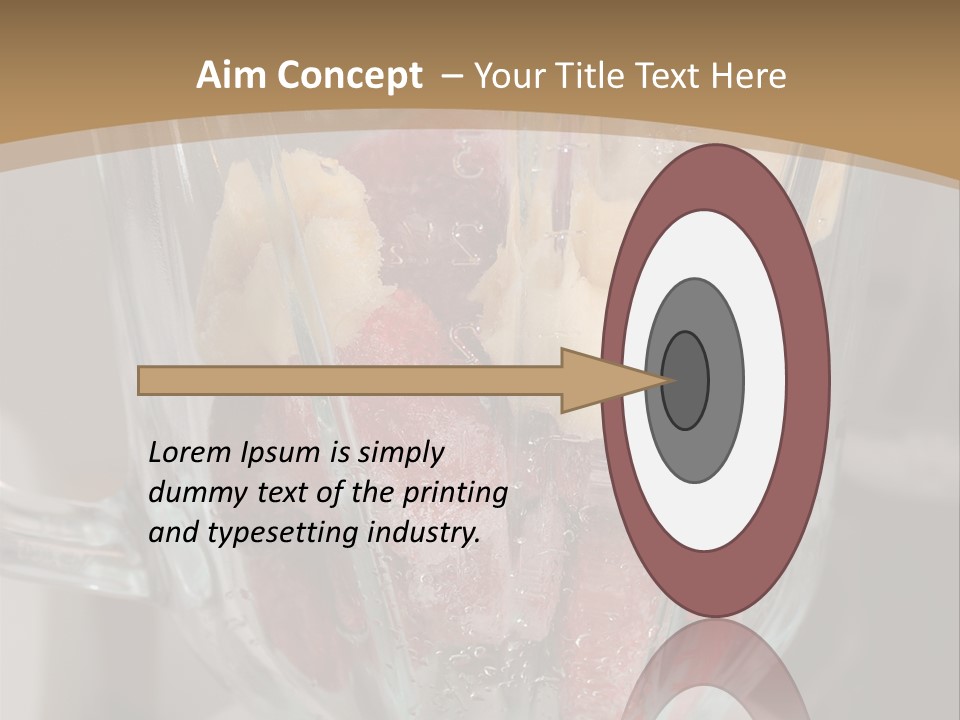 Aim Concept – Your Title Text Here

Lorem Ipsum is simply dummy text of the printing and typesetting industry.